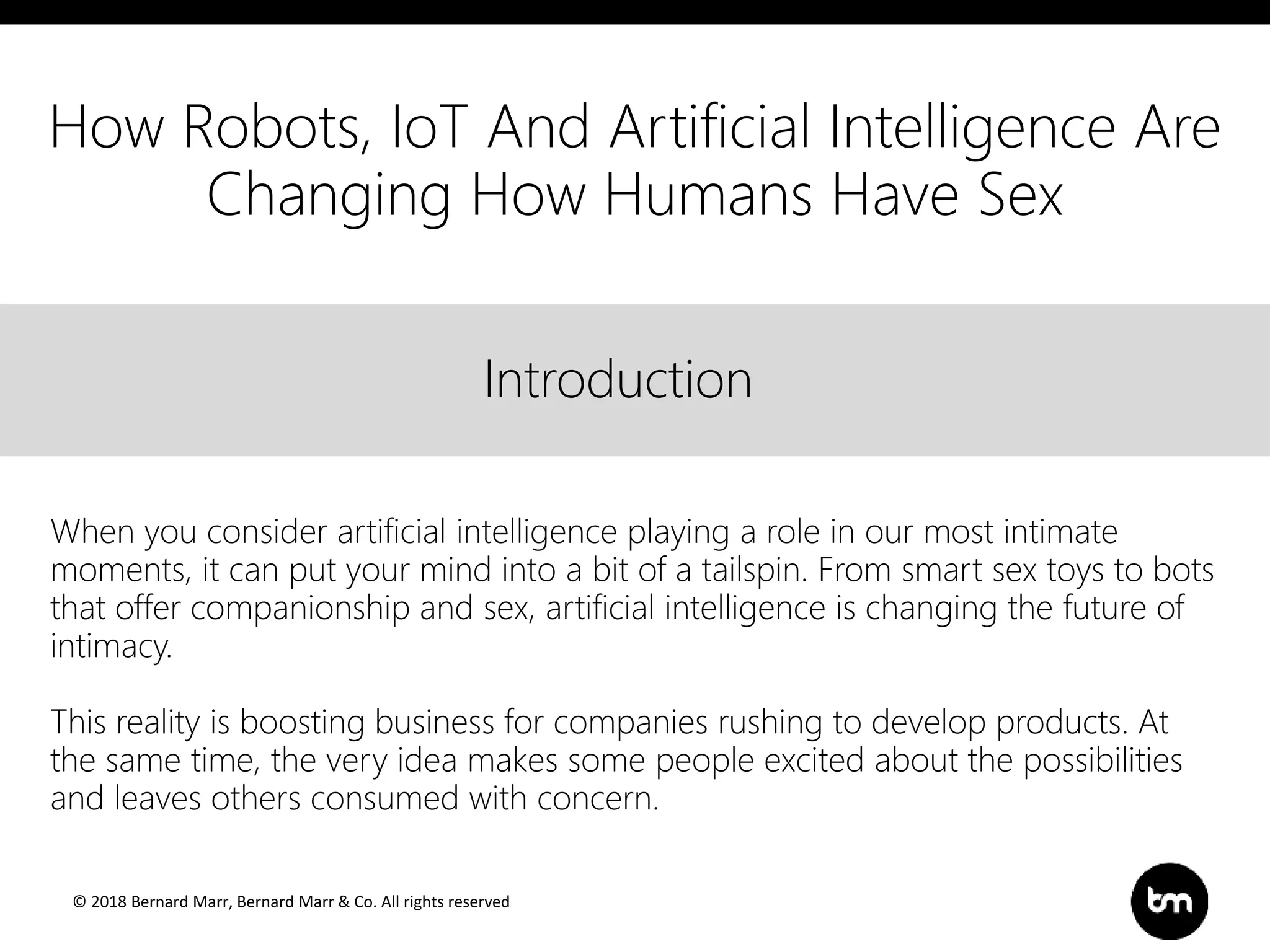 How Robots, IoT And Artificial Intelligence Are Changing How Humans Have Sex

Introduction

When you consider artificial intelligence playing a role in our most intimate moments, it can put your mind into a bit of a tailspin. From smart sex toys to bots that offer companionship and sex, artificial intelligence is changing the future of intimacy.

This reality is boosting business for companies rushing to develop products. At the same time, the very idea makes some people excited about the possibilities and leaves others consumed with concern.

© 2018 Bernard Marr, Bernard Marr & Co. All rights reserved

bm